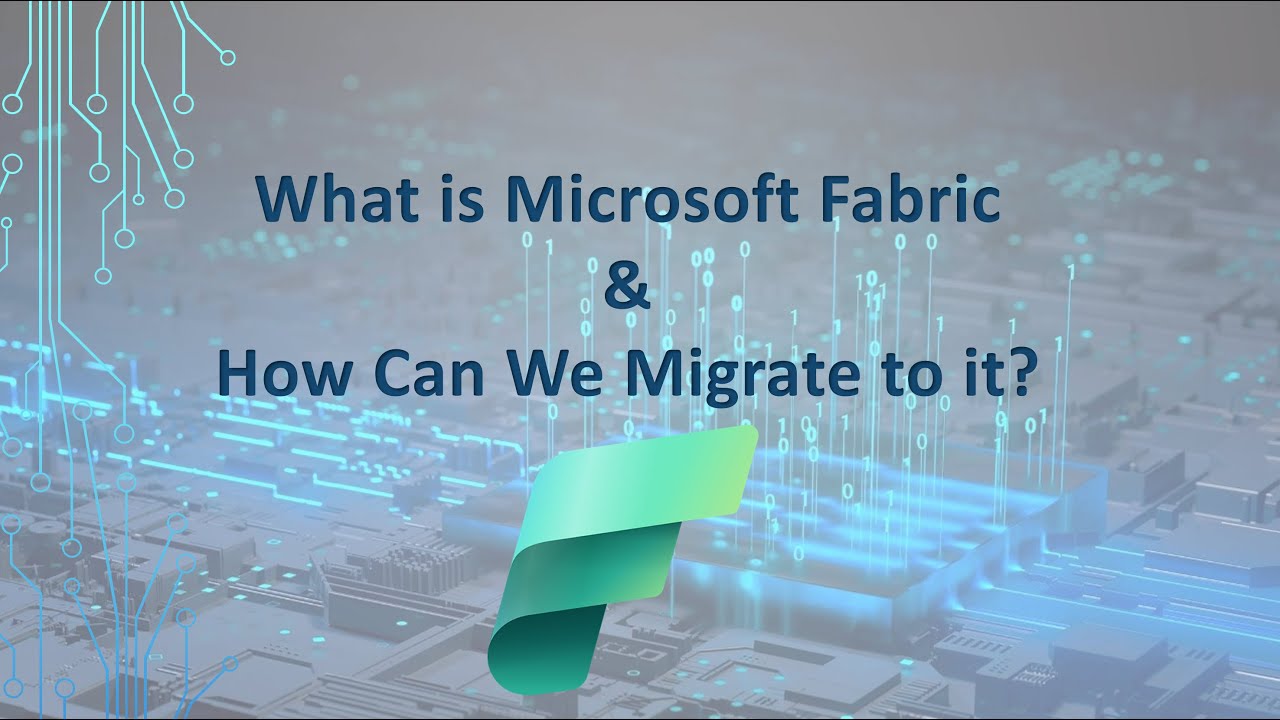 What is Microsoft Fabric
&
How Can We Migrate to it?